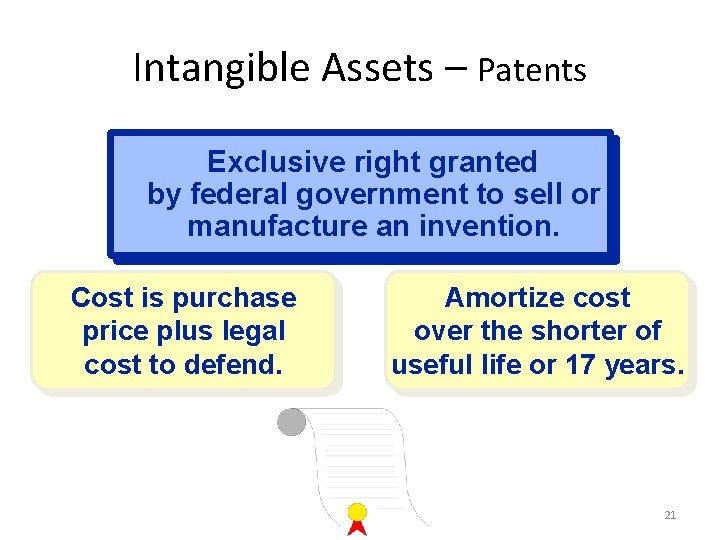 Intangible Assets – Patents

Exclusive right granted by federal government to sell or manufacture an invention.

Cost is purchase price plus legal cost to defend.

Amortize cost over the shorter of useful life or 17 years.

21